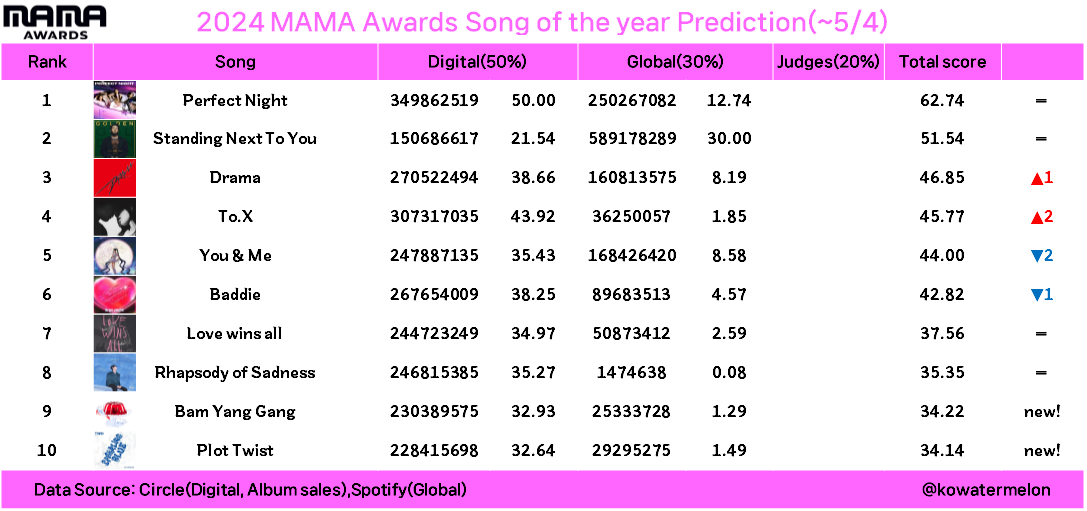 MAMA AWARDS

2024 MAMA Awards Song of the year Prediction(~5/4)

| Rank | Song | Digital(50%) | | Global(30%) | | Judges(20%) | Total score | |
|---|---|---|---|---|---|---|---|---|
| 1 | Perfect Night | 349862519 | 50.00 | 250267082 | 12.74 | | 62.74 | = |
| 2 | Standing Next To You | 150686617 | 21.54 | 589178289 | 30.00 | | 51.54 | = |
| 3 | Drama | 270522494 | 38.66 | 160813575 | 8.19 | | 46.85 | ▲1 |
| 4 | To.X | 307317035 | 43.92 | 36250057 | 1.85 | | 45.77 | ▲2 |
| 5 | You & Me | 247887135 | 35.43 | 168426420 | 8.58 | | 44.00 | ▼2 |
| 6 | Baddie | 267654009 | 38.25 | 89683513 | 4.57 | | 42.82 | ▼1 |
| 7 | Love wins all | 244723249 | 34.97 | 50873412 | 2.59 | | 37.56 | = |
| 8 | Rhapsody of Sadness | 246815385 | 35.27 | 1474638 | 0.08 | | 35.35 | = |
| 9 | Bam Yang Gang | 230389575 | 32.93 | 25333728 | 1.29 | | 34.22 | new! |
| 10 | Plot Twist | 228415698 | 32.64 | 29295275 | 1.49 | | 34.14 | new! |

Data Source: Circle(Digital, Album sales),Spotify(Global)

@kowatermelon